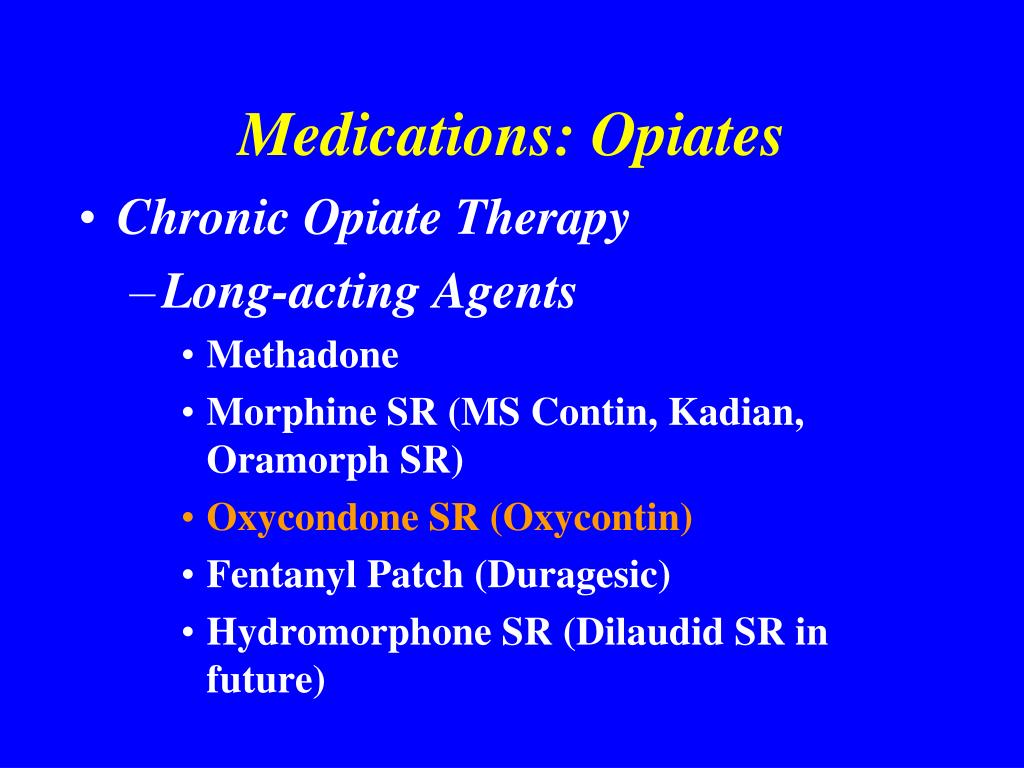 Medications: Opiates

• Chronic Opiate Therapy

– Long-acting Agents

• Methadone
• Morphine SR (MS Contin, Kadian, Oramorph SR)
• Oxycondone SR (Oxycontin)
• Fentanyl Patch (Duragesic)
• Hydromorphone SR (Dilaudid SR in future)